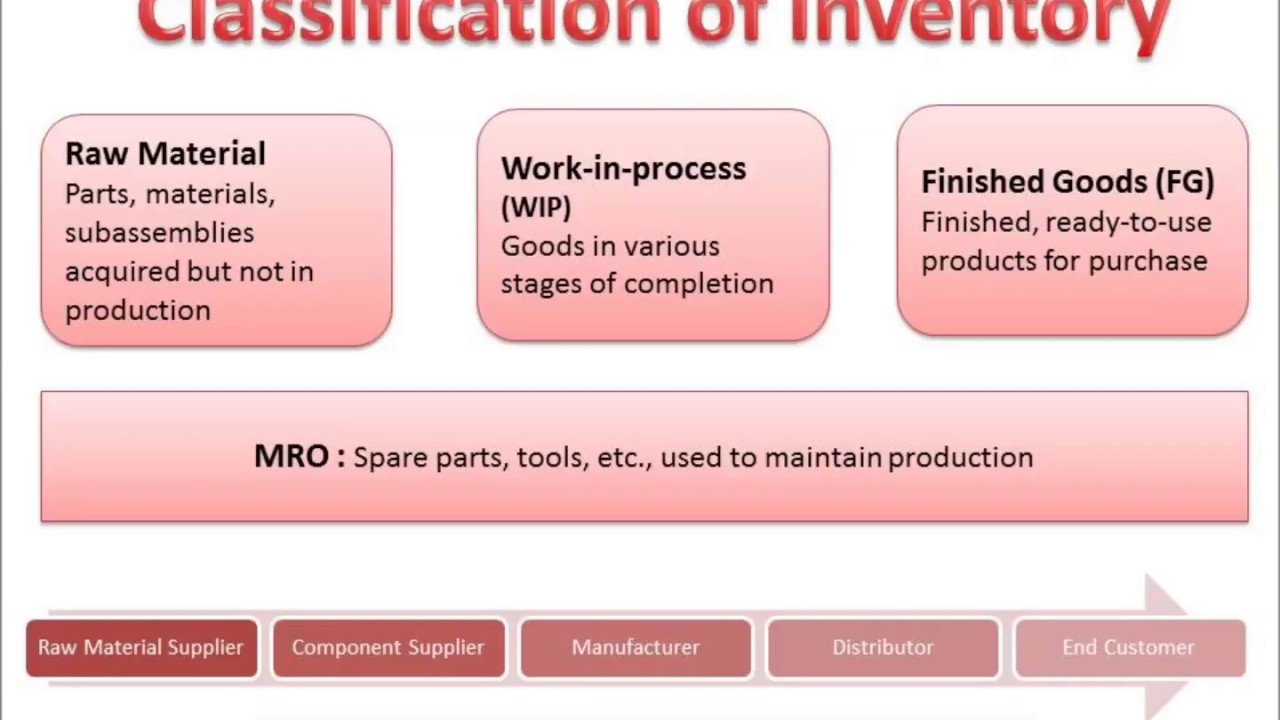 Classification of Inventory

Raw Material
Parts, materials, subassemblies acquired but not in production

Work-in-process (WIP)
Goods in various stages of completion

Finished Goods (FG)
Finished, ready-to-use products for purchase

MRO : Spare parts, tools, etc., used to maintain production

Raw Material Supplier
Component Supplier
Manufacturer
Distributor
End Customer